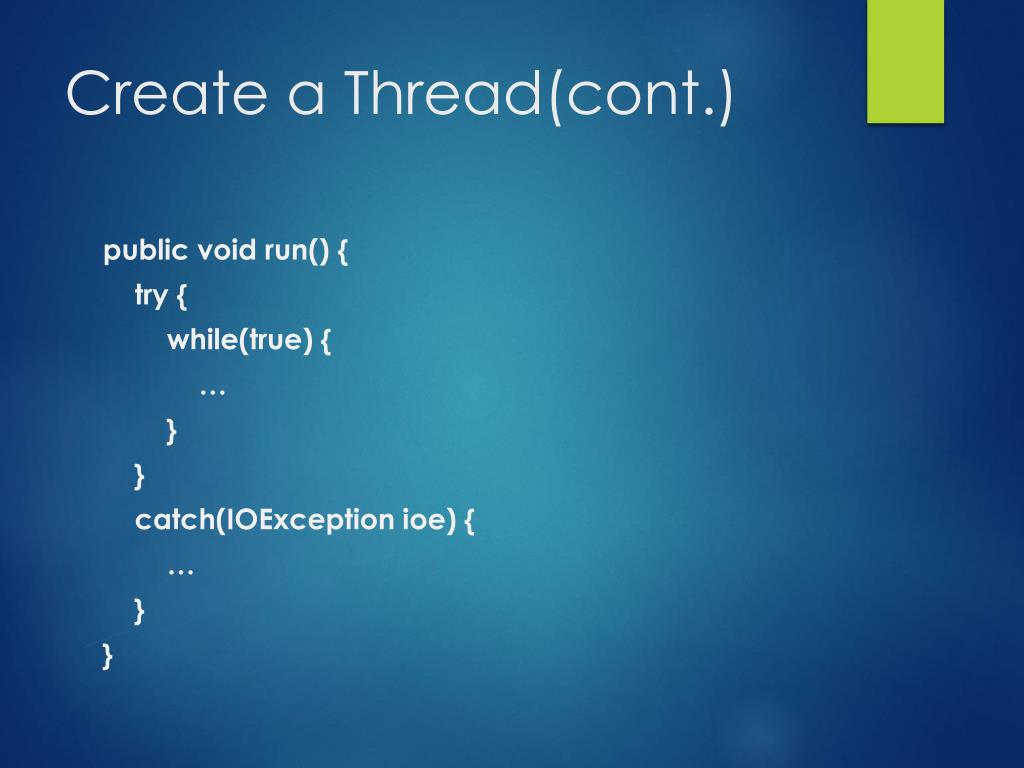 Create a Thread(cont.)

public void run() {
try {
while(true) {
…
}
}
catch(IOException ioe) {
…
}
}